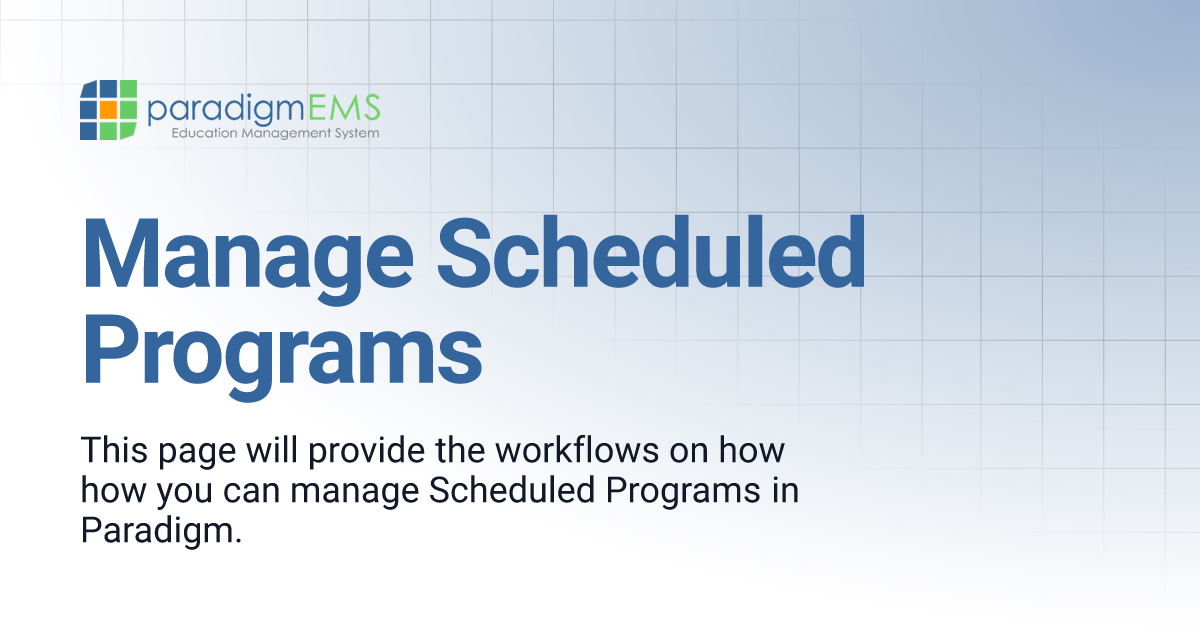 paradigmEMS
Education Management System

Manage Scheduled Programs

This page will provide the workflows on how how you can manage Scheduled Programs in Paradigm.